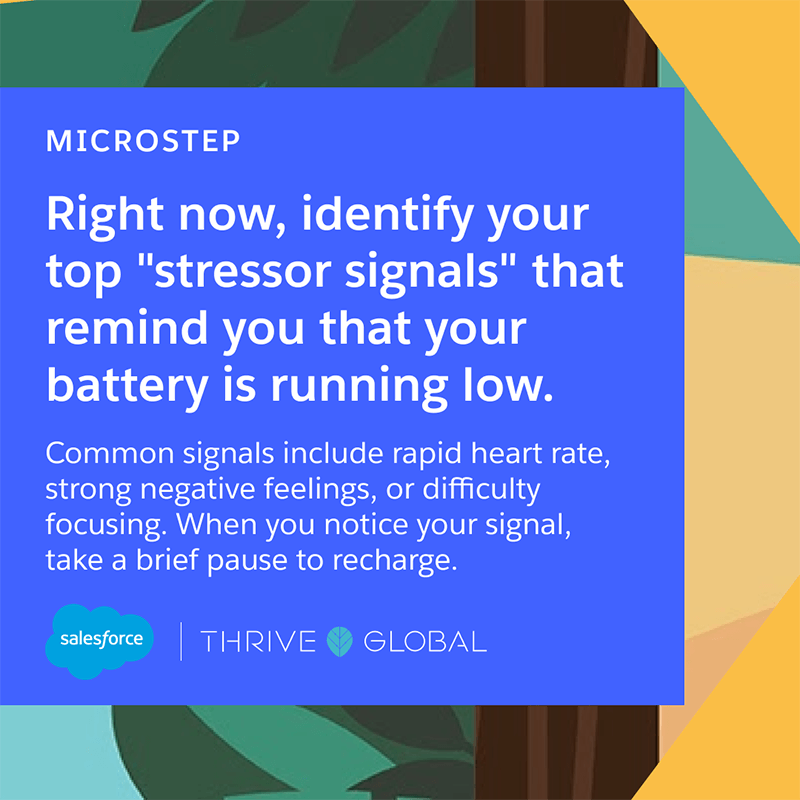 MICROSTEP

Right now, identify your top "stressor signals" that remind you that your battery is running low.

Common signals include rapid heart rate, strong negative feelings, or difficulty focusing. When you notice your signal, take a brief pause to recharge.

salesforce | THRIVE GLOBAL